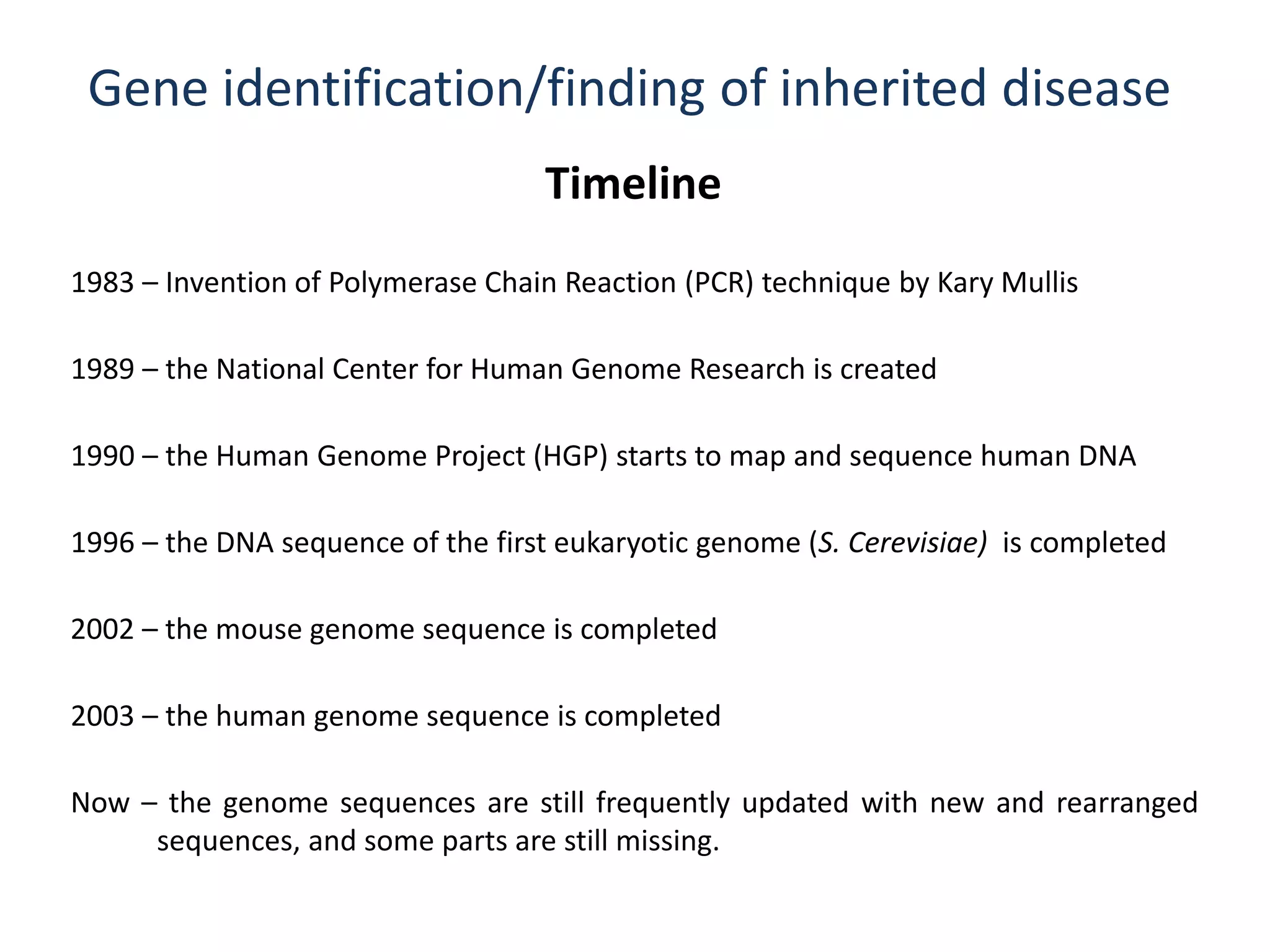 Gene identification/finding of inherited disease

Timeline

1983 – Invention of Polymerase Chain Reaction (PCR) technique by Kary Mullis

1989 – the National Center for Human Genome Research is created

1990 – the Human Genome Project (HGP) starts to map and sequence human DNA

1996 – the DNA sequence of the first eukaryotic genome (S. Cerevisiae) is completed

2002 – the mouse genome sequence is completed

2003 – the human genome sequence is completed

Now – the genome sequences are still frequently updated with new and rearranged sequences, and some parts are still missing.